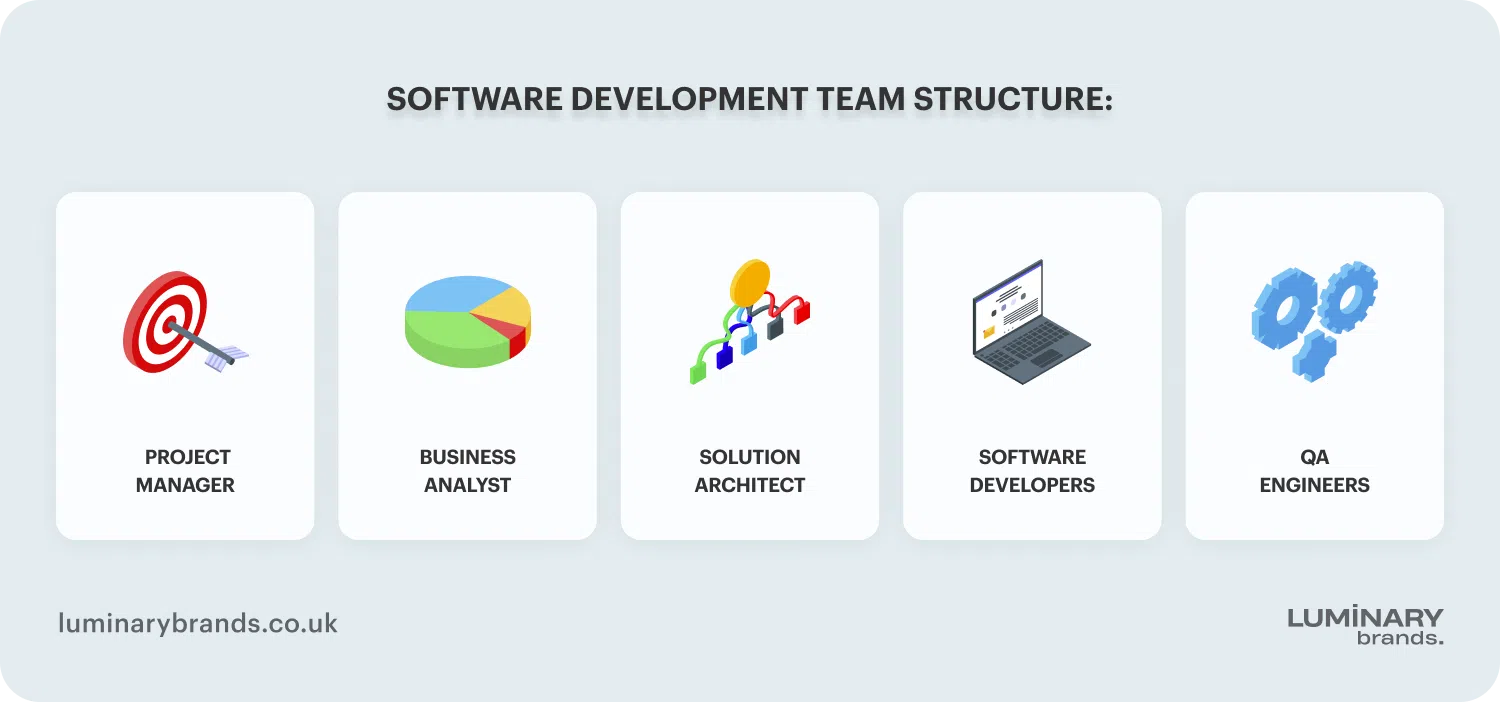 SOFTWARE DEVELOPMENT TEAM STRUCTURE:

PROJECT MANAGER

BUSINESS ANALYST

SOLUTION ARCHITECT

SOFTWARE DEVELOPERS

QA ENGINEERS

luminarybrands.co.uk

LUMINARY brands.